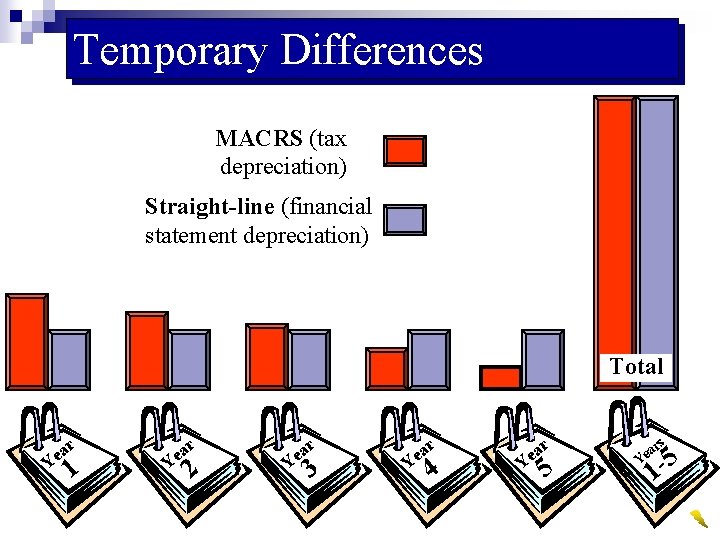 Temporary Differences

MACRS (tax depreciation)

Straight-line (financial statement depreciation)

Total

Year 1

Year 2

Year 3

Year 4

Year 5

Years 1-5